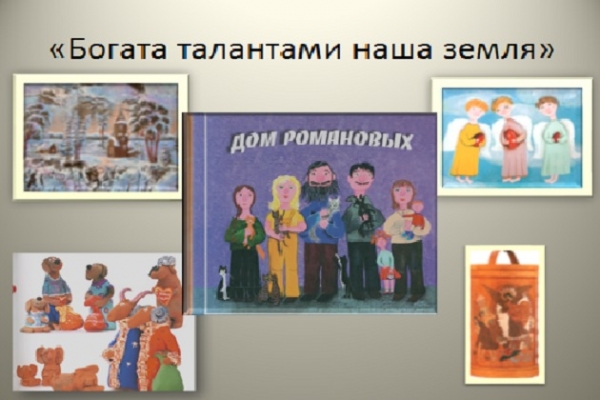 «Богата талантами наша земля»

ДОМ РОМАНОВЫХ